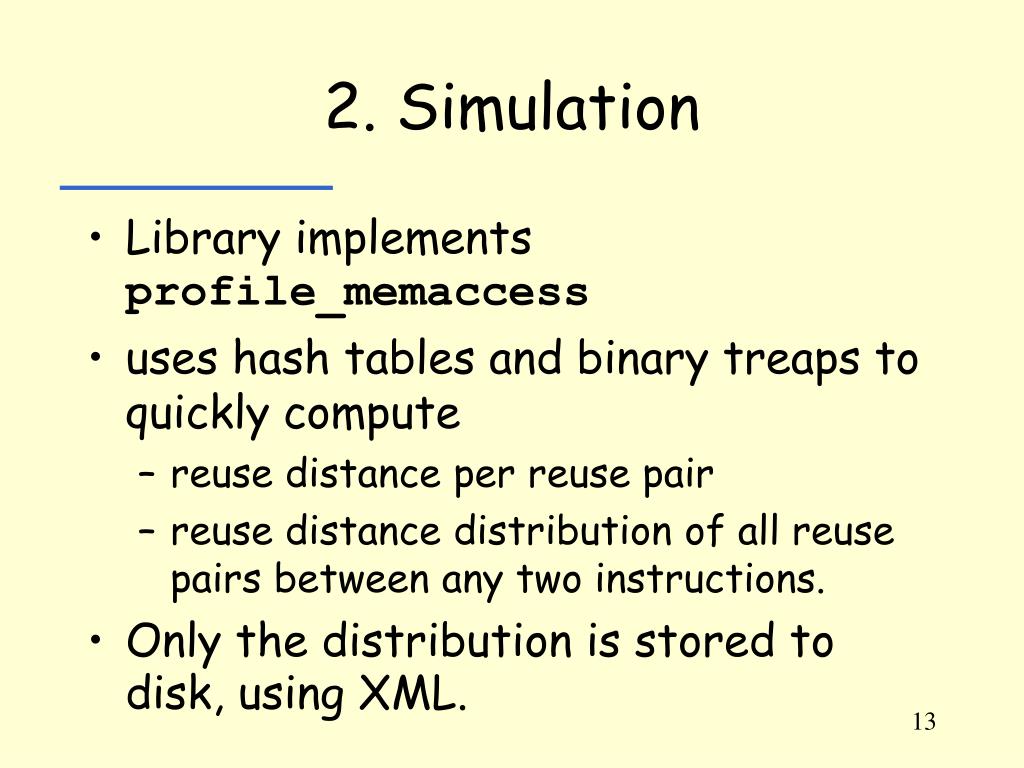 2. Simulation

• Library implements profile_memaccess

• uses hash tables and binary treaps to quickly compute

– reuse distance per reuse pair

– reuse distance distribution of all reuse pairs between any two instructions.

• Only the distribution is stored to disk, using XML.

13